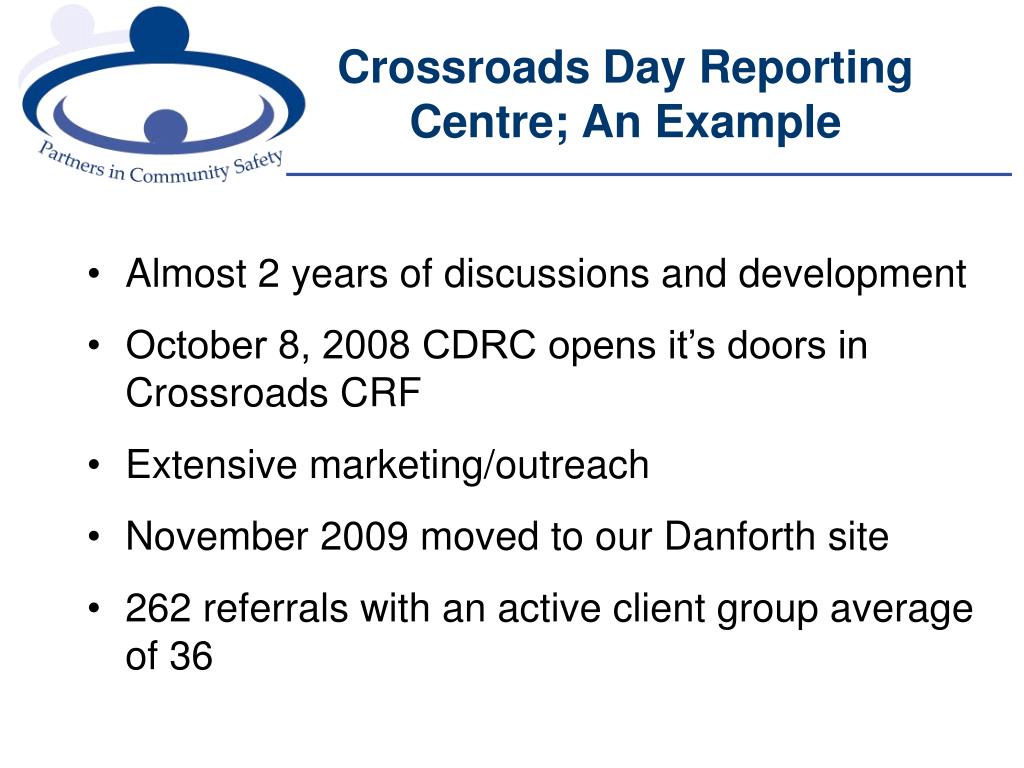 Partners in Community Safety

Crossroads Day Reporting Centre; An Example

• Almost 2 years of discussions and development
• October 8, 2008 CDRC opens it’s doors in Crossroads CRF
• Extensive marketing/outreach
• November 2009 moved to our Danforth site
• 262 referrals with an active client group average of 36